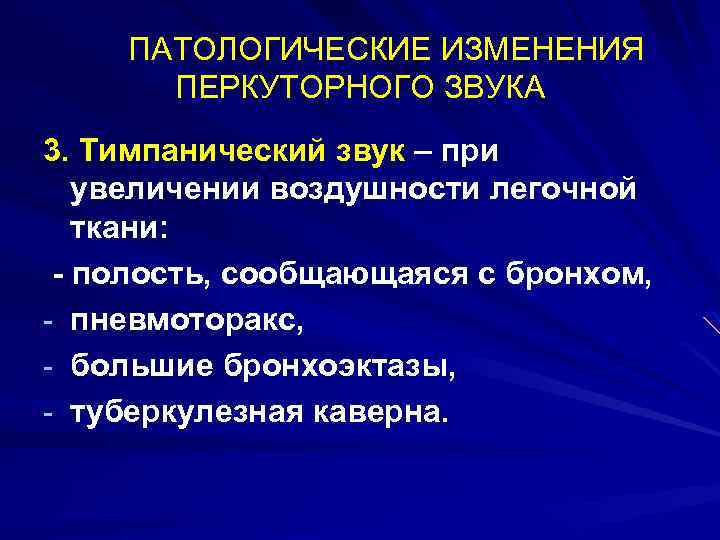 ПАТОЛОГИЧЕСКИЕ ИЗМЕНЕНИЯ ПЕРКУТОРНОГО ЗВУКА

3. Тимпанический звук – при увеличении воздушности легочной ткани:

- полость, сообщающаяся с бронхом,
- пневмоторакс,
- большие бронхоэктазы,
- туберкулезная каверна.